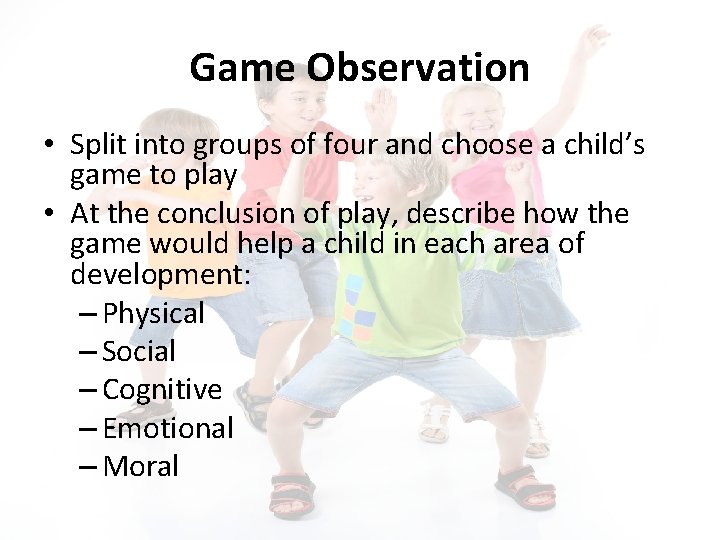 Game Observation

• Split into groups of four and choose a child's game to play
• At the conclusion of play, describe how the game would help a child in each area of development:
– Physical
– Social
– Cognitive
– Emotional
– Moral